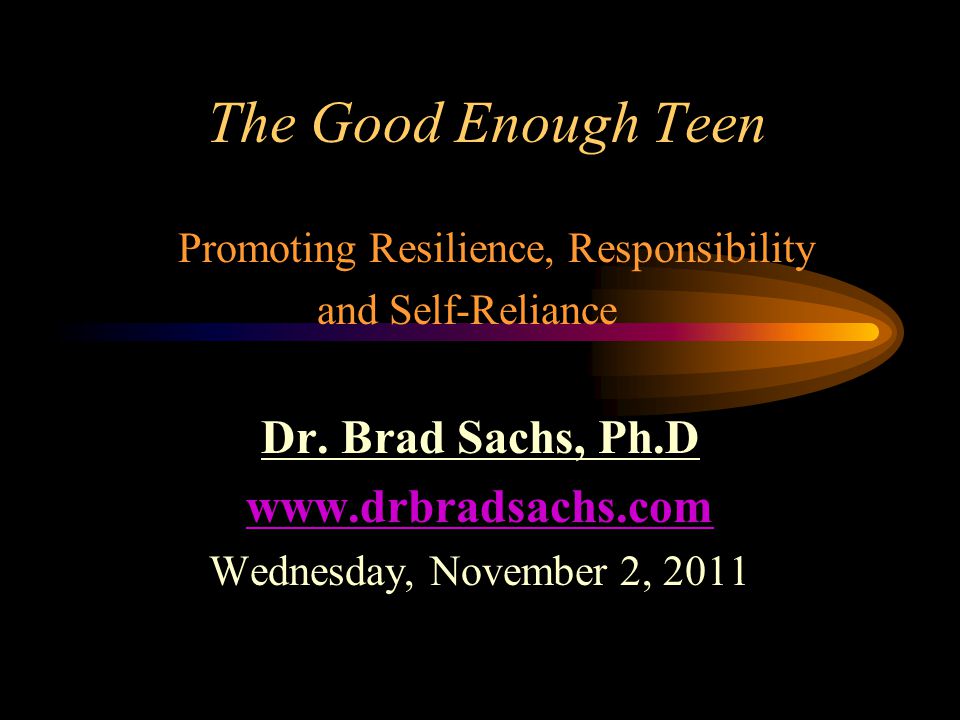 The Good Enough Teen

Promoting Resilience, Responsibility and Self-Reliance

Dr. Brad Sachs, Ph.D

www.drbradsachs.com

Wednesday, November 2, 2011